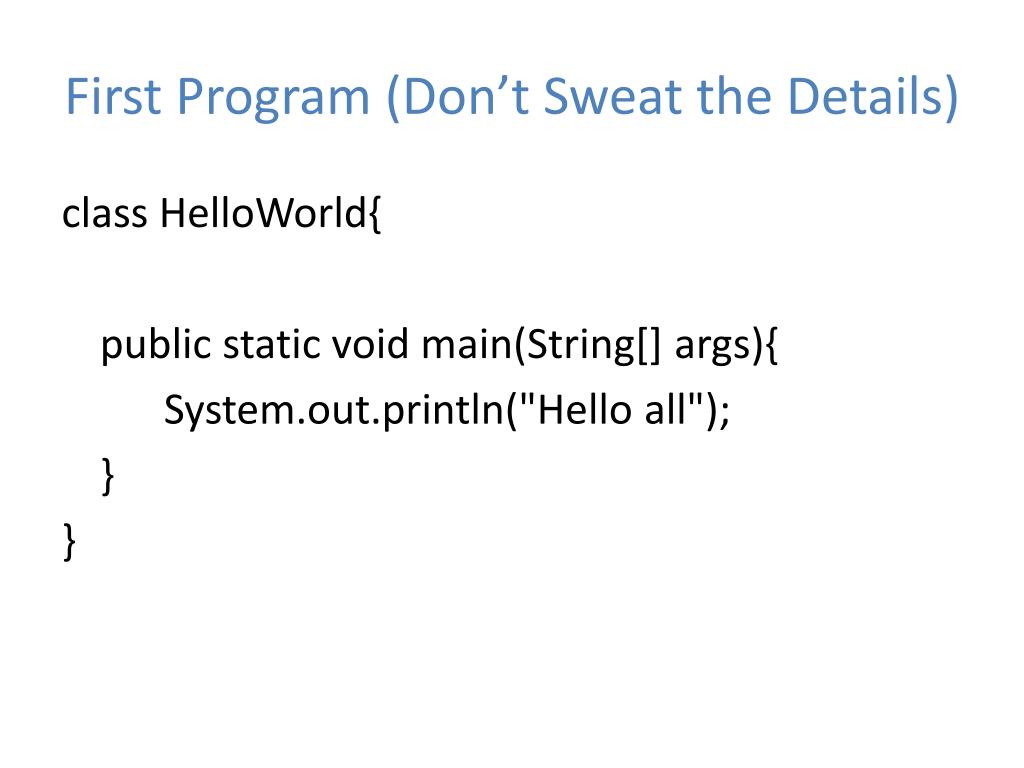 First Program (Don’t Sweat the Details)

class HelloWorld{

public static void main(String[] args){
System.out.println("Hello all");
}
}